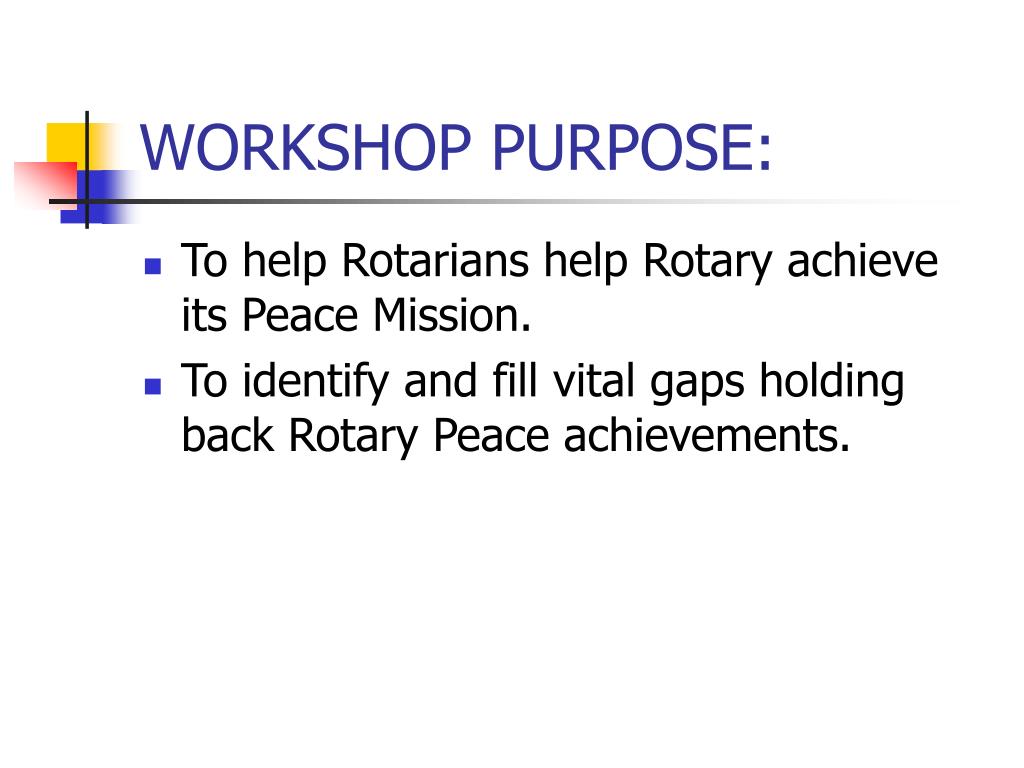 WORKSHOP PURPOSE:

- To help Rotarians help Rotary achieve its Peace Mission.
- To identify and fill vital gaps holding back Rotary Peace achievements.